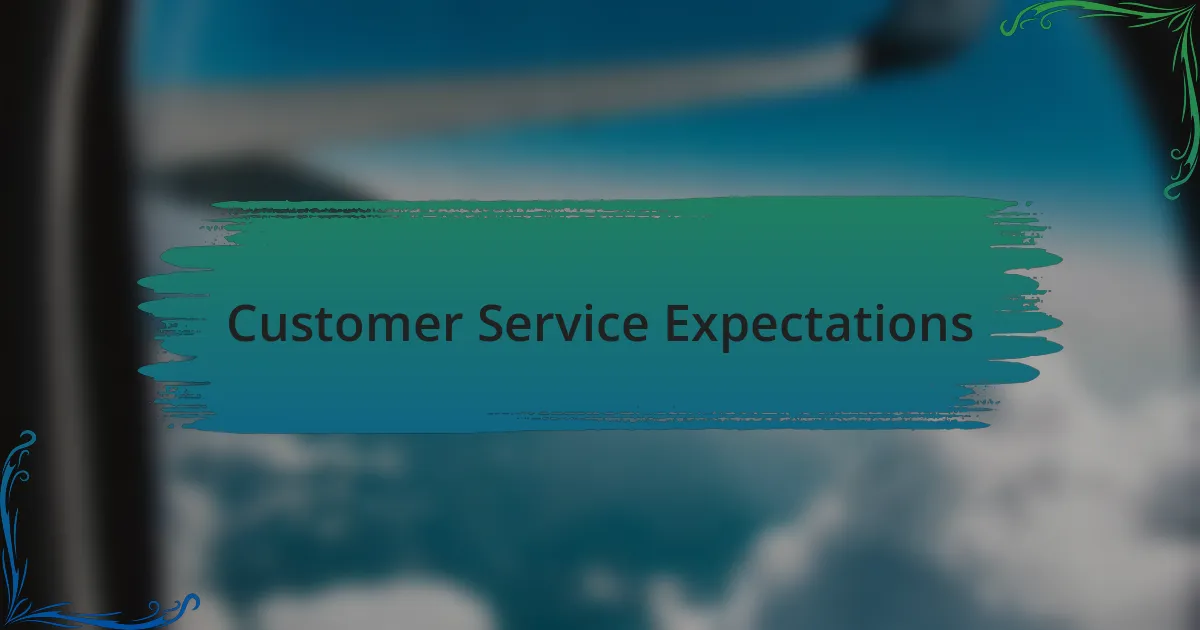 Customer Service Expectations